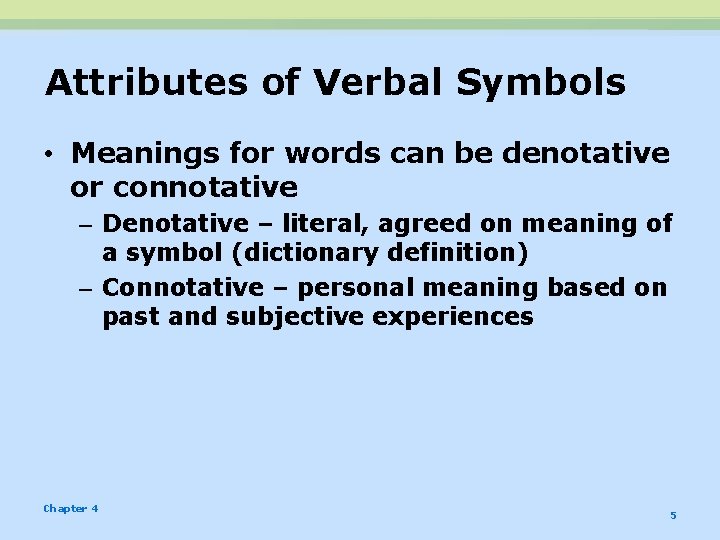 Attributes of Verbal Symbols

• Meanings for words can be denotative or connotative
– Denotative – literal, agreed on meaning of a symbol (dictionary definition)
– Connotative – personal meaning based on past and subjective experiences

Chapter 4

5